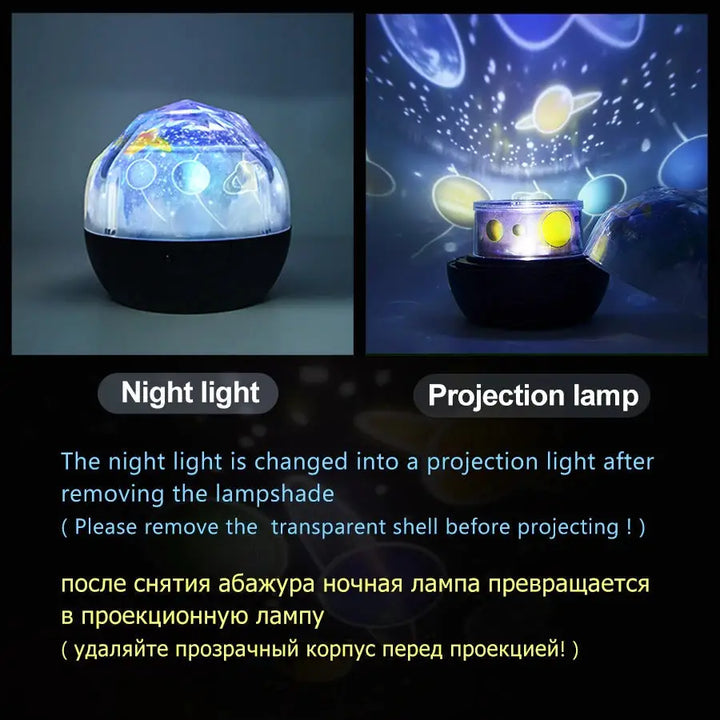 Night light

Projection lamp

The night light is changed into a projection light after removing the lampshade
( Please remove the transparent shell before projecting ! )

после снятия абажура ночная лампа превращается в проекционную лампу
( удаляйте прозрачный корпус перед проекцией! )